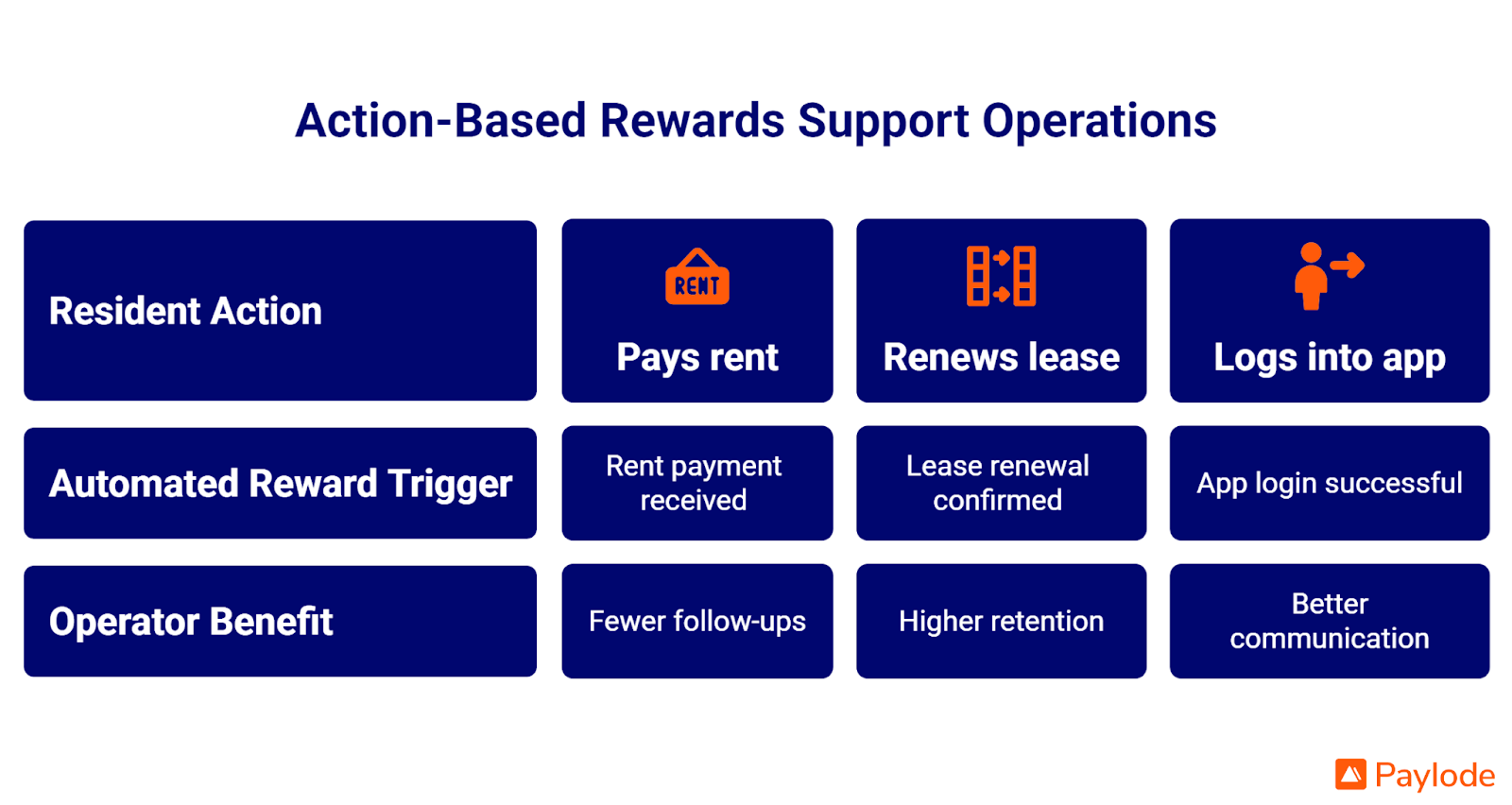 Action-Based Rewards Support Operations

| Resident Action | RENT Pays rent | Renews lease | Logs into app |
|---|---|---|---|
| Automated Reward Trigger | Rent payment received | Lease renewal confirmed | App login successful |
| Operator Benefit | Fewer follow-ups | Higher retention | Better communication |

Paylode